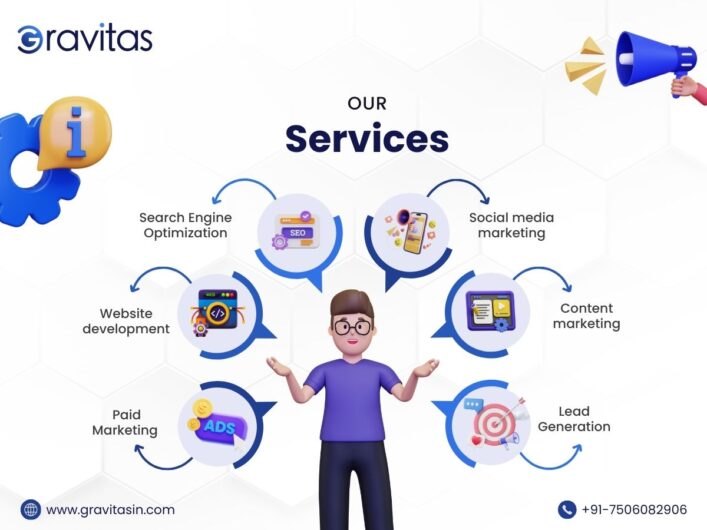 Gravitas

OUR
Services

Search Engine Optimization

SEO

Social media marketing

Website development

Content marketing

Paid Marketing

ADS

Lead Generation

www.gravitasin.com

+91-7506082906